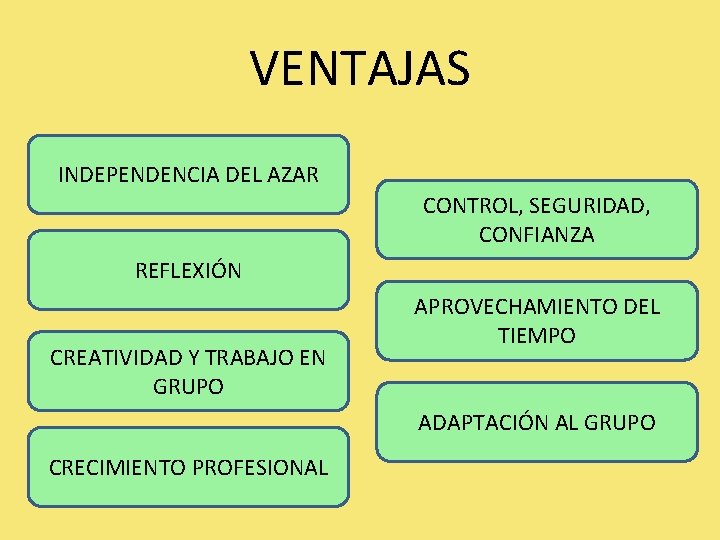 VENTAJAS

INDEPENDENCIA DEL AZAR

REFLEXIÓN

CREATIVIDAD Y TRABAJO EN GRUPO

CRECIMIENTO PROFESIONAL

CONTROL, SEGURIDAD, CONFIANZA

APROVECHAMIENTO DEL TIEMPO

ADAPTACIÓN AL GRUPO